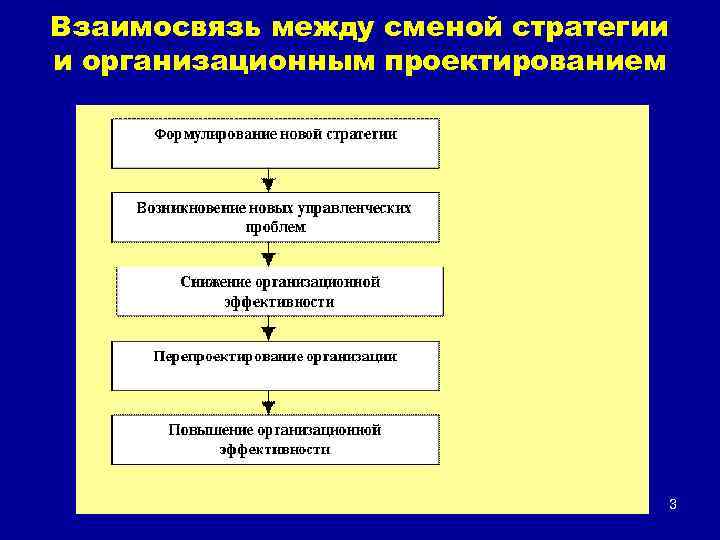 Взаимосвязь между сменой стратегии и организационным проектированием

Формулирование новой стратегии

Возникновение новых управленческих проблем

Снижение организационной эффективности

Перепроектирование организации

Повышение организационной эффективности

3